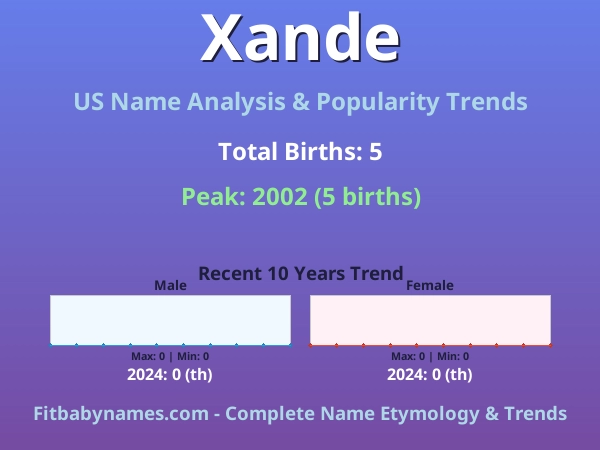 Xande

US Name Analysis & Popularity Trends

Total Births: 5

Peak: 2002 (5 births)

Recent 10 Years Trend

Male

Max: 0 | Min: 0

2024: 0 (th)

Female

Max: 0 | Min: 0

2024: 0 (th)

Fitbabynames.com - Complete Name Etymology & Trends